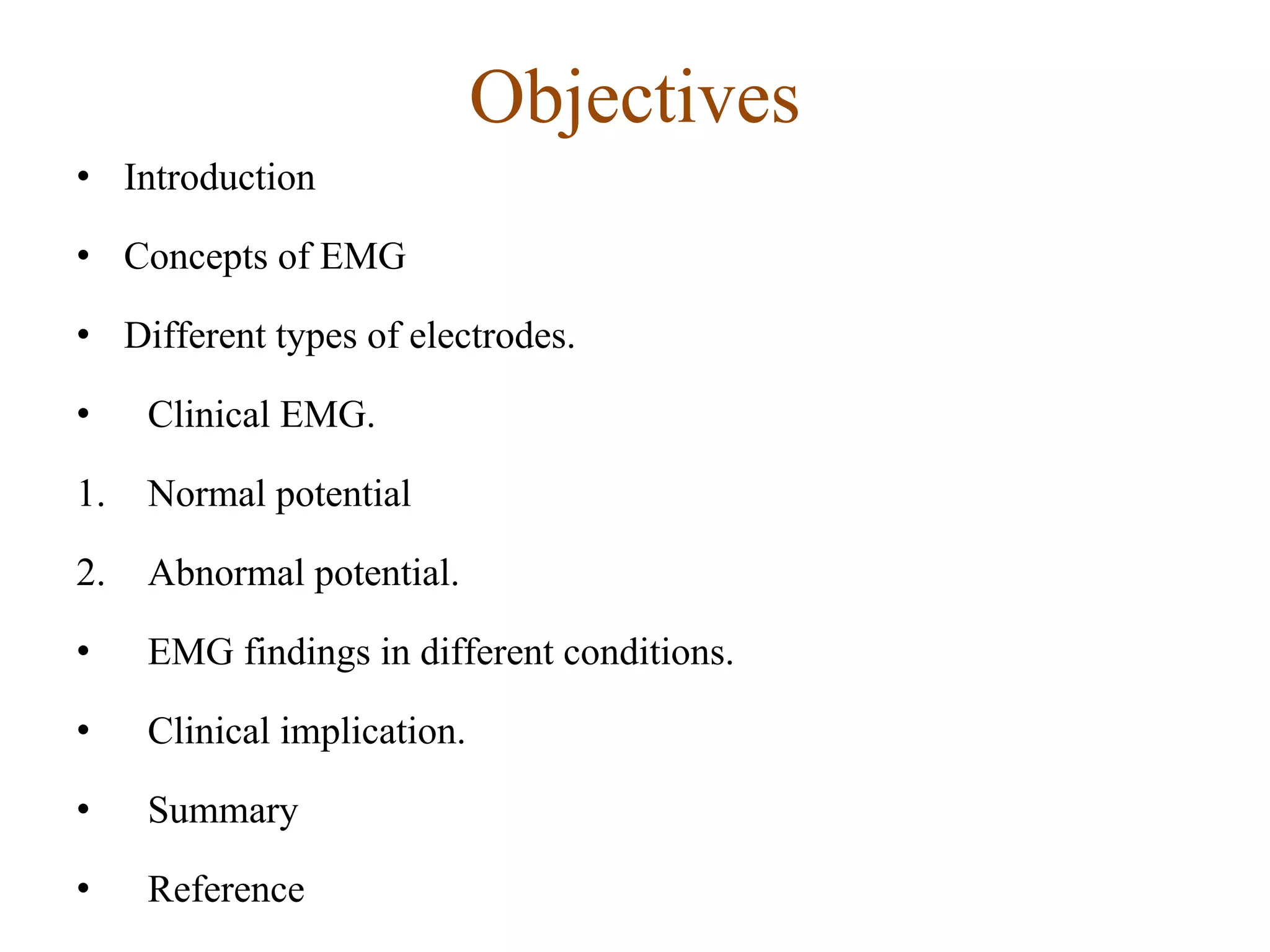 Objectives

• Introduction
• Concepts of EMG
• Different types of electrodes.
• Clinical EMG.
1. Normal potential
2. Abnormal potential.
• EMG findings in different conditions.
• Clinical implication.
• Summary
• Reference